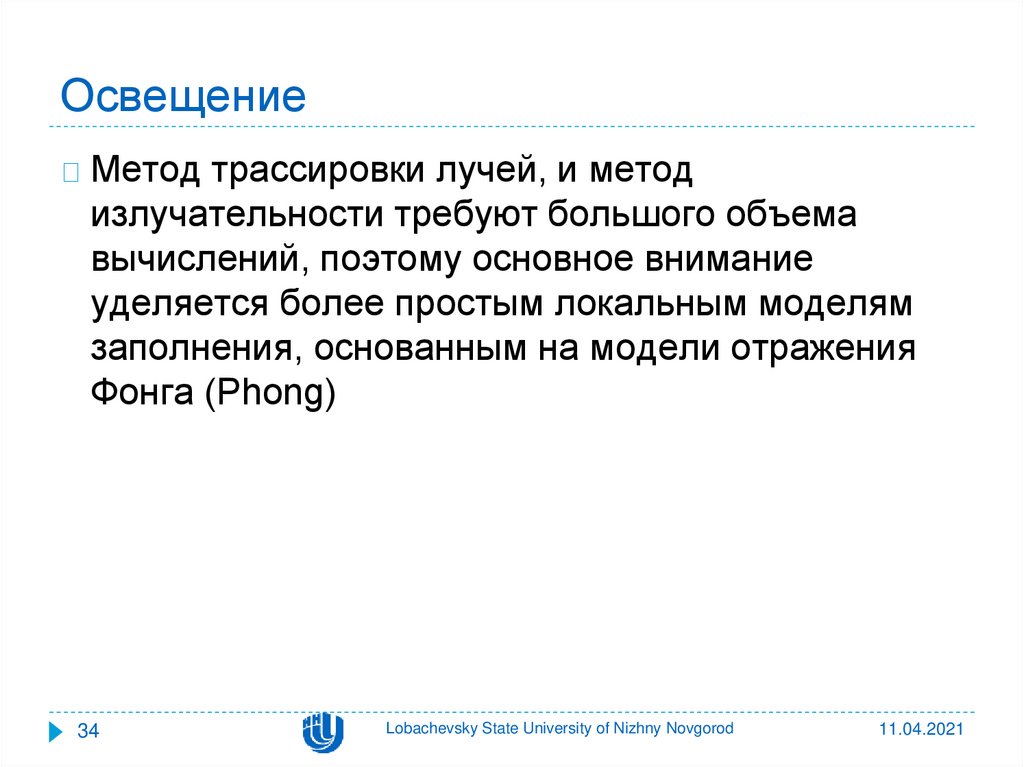 Освещение

Метод трассировки лучей, и метод излучательности требуют большого объема вычислений, поэтому основное внимание уделяется более простым локальным моделям заполнения, основанным на модели отражения Фонга (Phong)

34

Lobachevsky State University of Nizhny Novgorod

11.04.2021